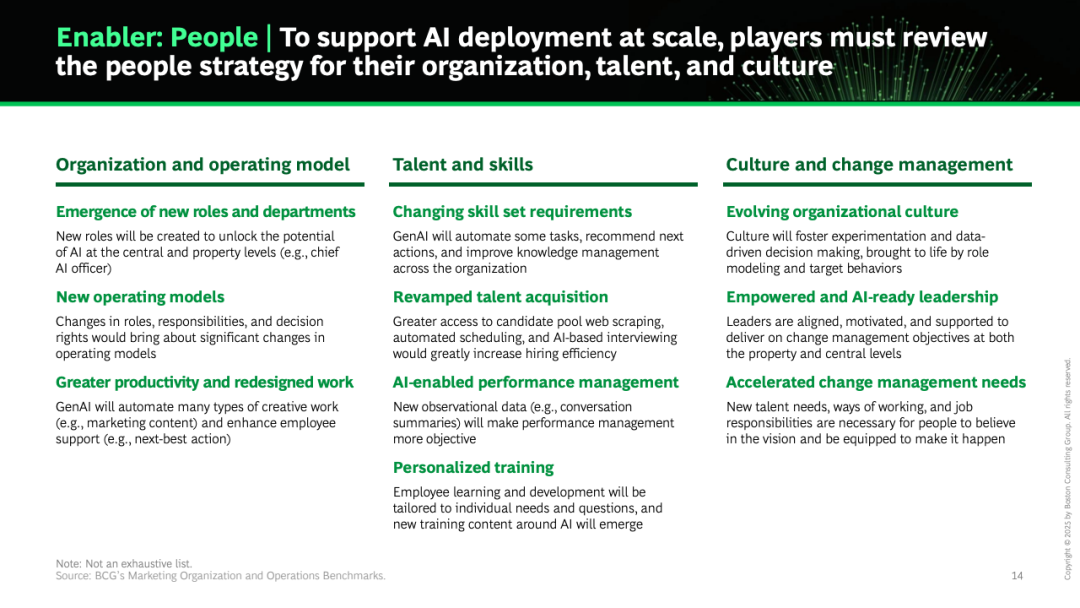 Enabler: People | To support AI deployment at scale, players must review the people strategy for their organization, talent, and culture

Organization and operating model

Emergence of new roles and departments

New roles will be created to unlock the potential of AI at the central and property levels (e.g., chief AI officer)

New operating models

Changes in roles, responsibilities, and decision rights would bring about significant changes in operating models

Greater productivity and redesigned work

GenAI will automate many types of creative work (e.g., marketing content) and enhance employee support (e.g., next-best action)

Talent and skills

Changing skill set requirements

GenAI will automate some tasks, recommend next actions, and improve knowledge management across the organization

Revamped talent acquisition

Greater access to candidate pool web scraping, automated scheduling, and AI-based interviewing would greatly increase hiring efficiency

AI-enabled performance management

New observational data (e.g., conversation summaries) will make performance management more objective

Personalized training

Employee learning and development will be tailored to individual needs and questions, and new training content around AI will emerge

Culture and change management

Evolving organizational culture

Culture will foster experimentation and data-driven decision making, brought to life by role modeling and target behaviors

Empowered and AI-ready leadership

Leaders are aligned, motivated, and supported to deliver on change management objectives at both the property and central levels

Accelerated change management needs

New talent needs, ways of working, and job responsibilities are necessary for people to believe in the vision and be equipped to make it happen

Note: Not an exhaustive list.
Source: BCG's Marketing Organization and Operations Benchmarks.

14

Copyright © 2023 by Boston Consulting Group. All rights reserved.